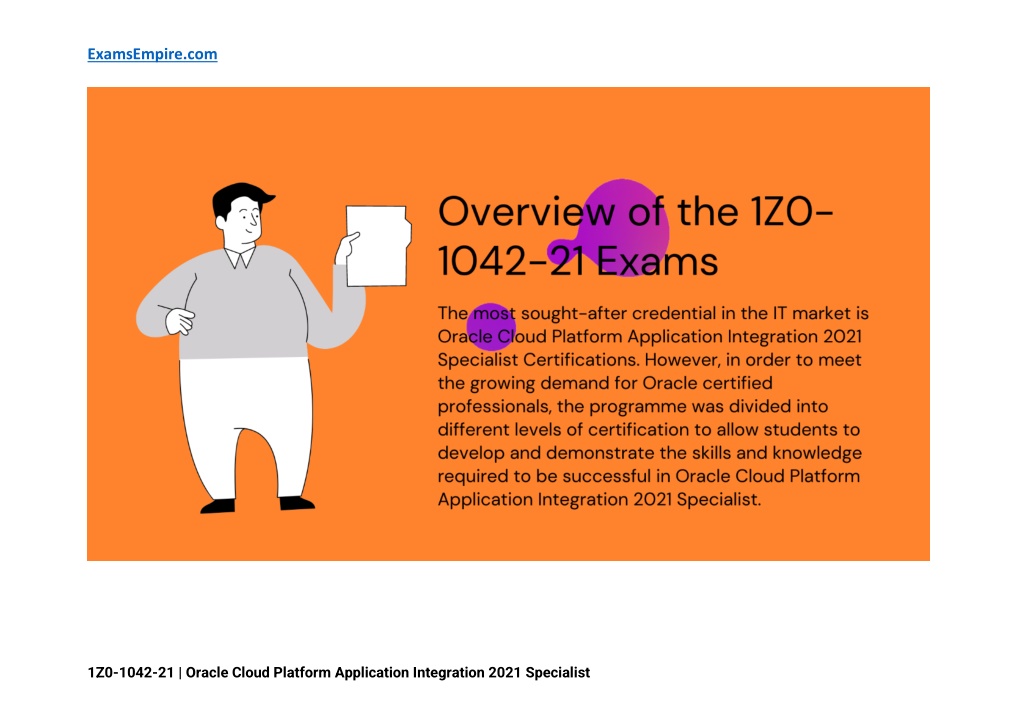 ExamsEmpire.com

Overview of the 1Z0-1042-21 Exams

The most sought-after credential in the IT market is Oracle Cloud Platform Application Integration 2021 Specialist Certifications. However, in order to meet the growing demand for Oracle certified professionals, the programme was divided into different levels of certification to allow students to develop and demonstrate the skills and knowledge required to be successful in Oracle Cloud Platform Application Integration 2021 Specialist.

1Z0-1042-21 | Oracle Cloud Platform Application Integration 2021 Specialist